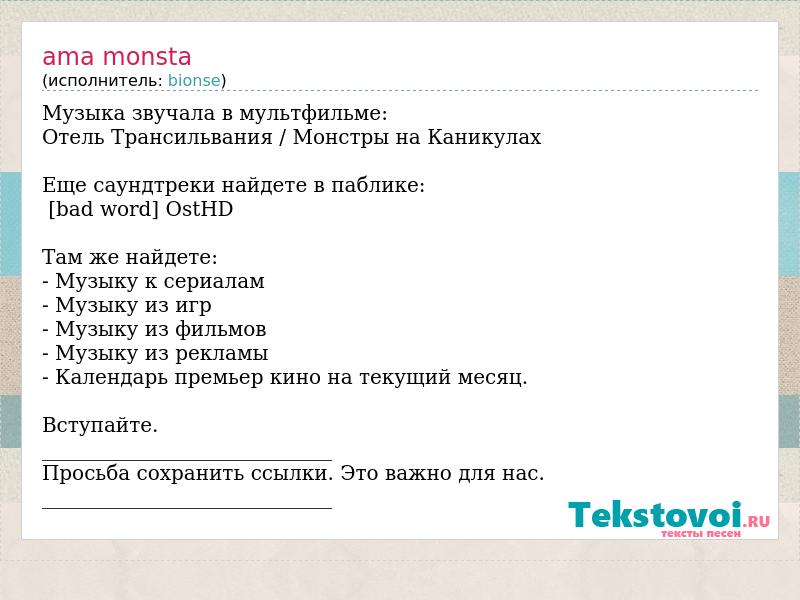 ama monsta
(исполнитель: bionse)

Музыка звучала в мультфильме:
Отель Трансильвания / Монстры на Каникулах

Еще саундтреки найдете в паблике:
[bad word] OstHD

Там же найдете:
- Музыку к сериалам
- Музыку из игр
- Музыку из фильмов
- Музыку из рекламы
- Календарь премьер кино на текущий месяц.

Вступайте.
______________________________
Просьба сохранить ссылки. Это важно для нас.
______________________________

Tekstovoi.RU
тексты песен